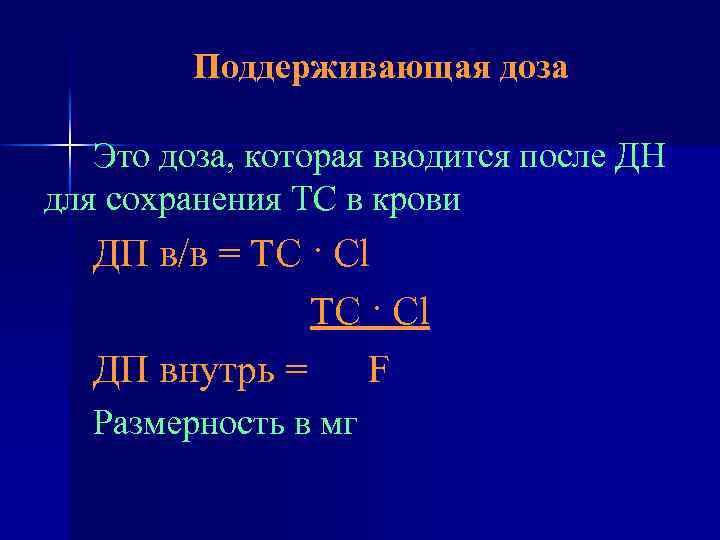 Поддерживающая доза

Это доза, которая вводится после ДН для сохранения ТС в крови

ДП в/в = ТС · Cl

ДП внутрь = $\frac{ТС \cdot Cl}{F}$

Размерность в мг